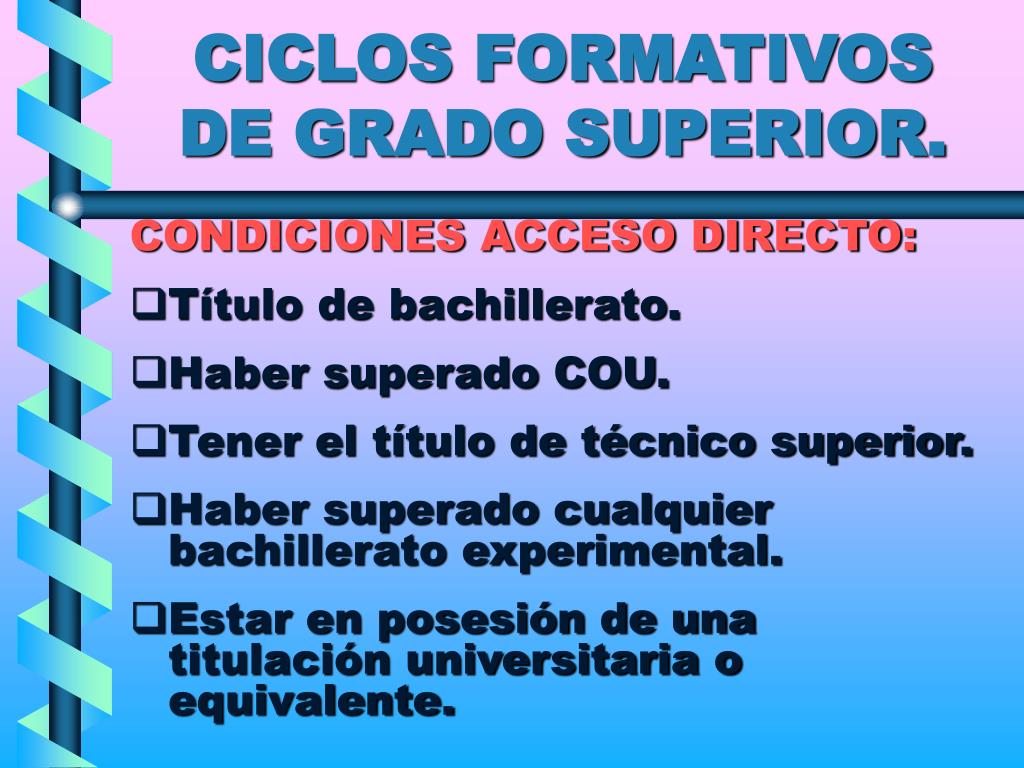 CICLOS FORMATIVOS DE GRADO SUPERIOR.

CONDICIONES ACCESO DIRECTO:

❑Título de bachillerato.

❑Haber superado COU.

❑Tener el título de técnico superior.

❑Haber superado cualquier bachillerato experimental.

❑Estar en posesión de una titulación universitaria o equivalente.